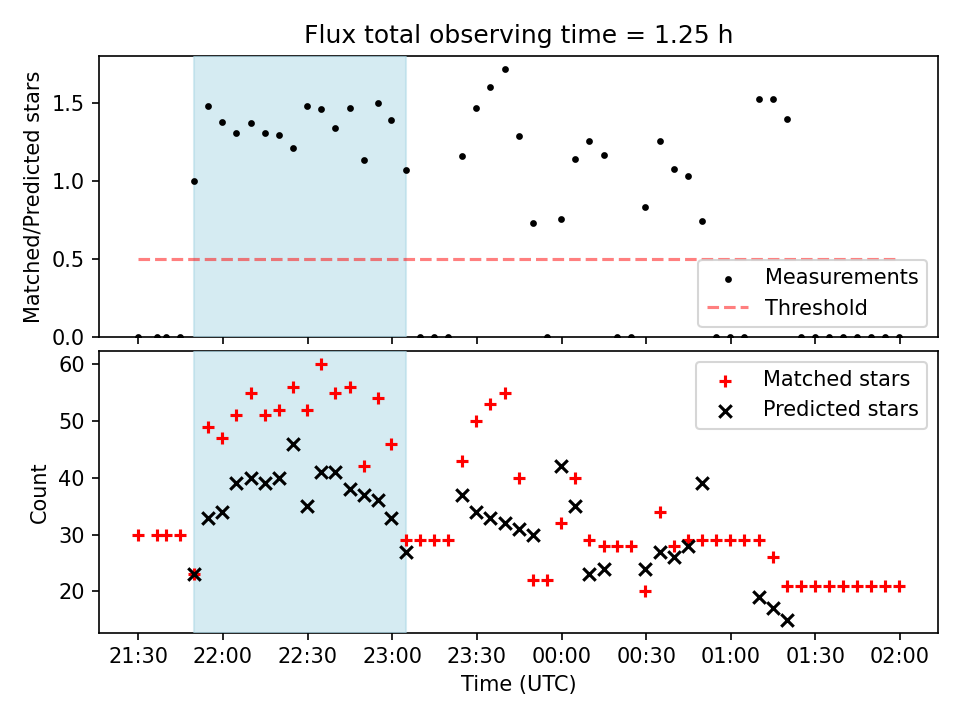 Flux total observing time = 1.25 h

Matched/Predicted stars

1.5
1.0
0.5
0.0

Measurements
Threshold

Count

60
50
40
30
20

Matched stars
Predicted stars

21:30 22:00 22:30 23:00 23:30 00:00 00:30 01:00 01:30 02:00

Time (UTC)